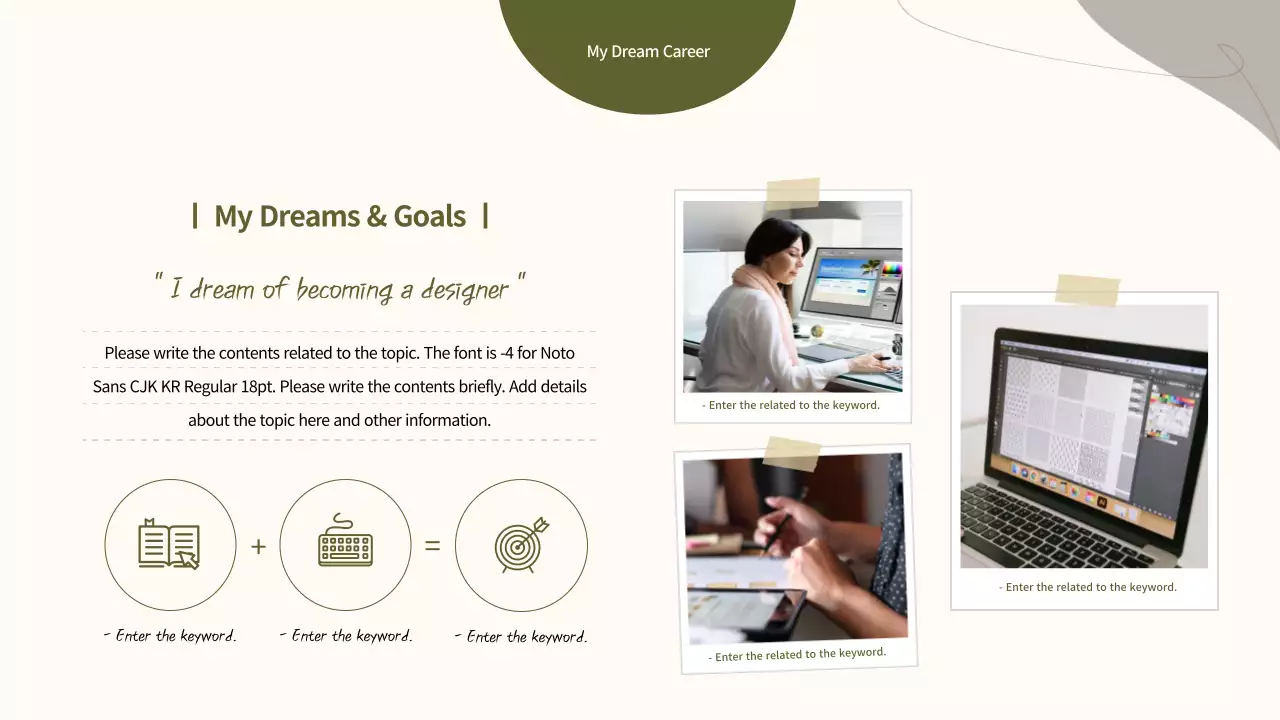 My Dream Career

| My Dreams & Goals |

" I dream of becoming a designer "

Please write the contents related to the topic. The font is -4 for Noto Sans CJK KR Regular 18pt. Please write the contents briefly. Add details about the topic here and other information.

+

=

- Enter the keyword.

- Enter the keyword.

- Enter the keyword.

- Enter the related to the keyword.

- Enter the related to the keyword.

- Enter the related to the keyword.